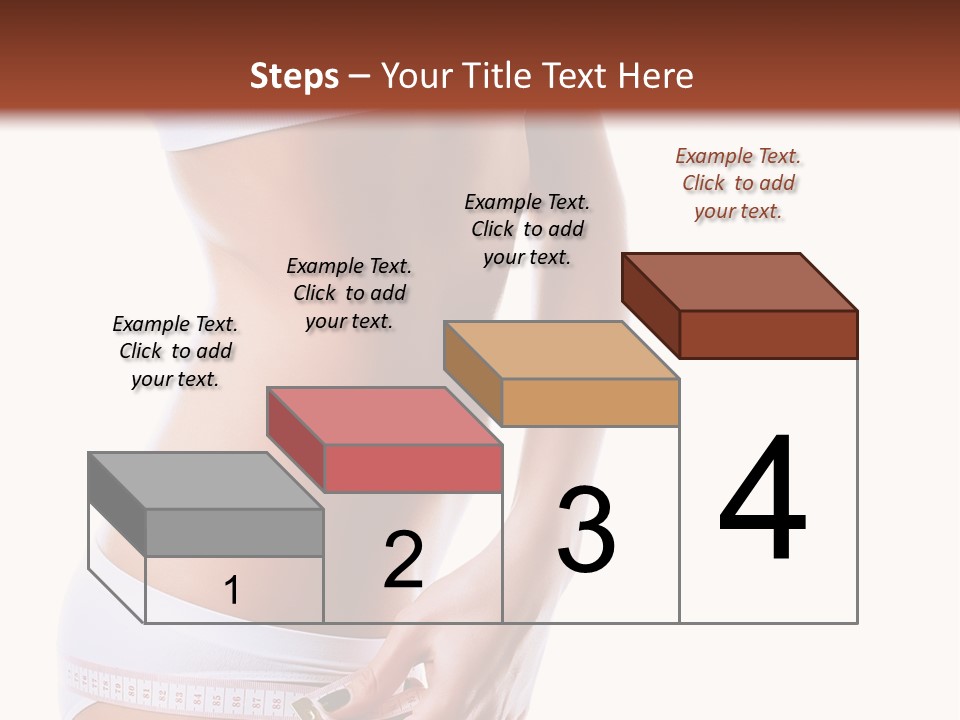 Steps – Your Title Text Here

Example Text. Click to add your text.

Example Text. Click to add your text.

Example Text. Click to add your text.

Example Text. Click to add your text.

1

2

3

4